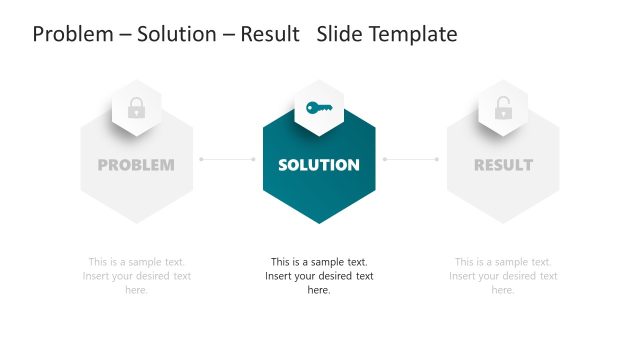 Problem – Solution – Result Slide Template

PROBLEM

SOLUTION

RESULT

This is a sample text. Insert your desired text here.

This is a sample text. Insert your desired text here.

This is a sample text. Insert your desired text here.